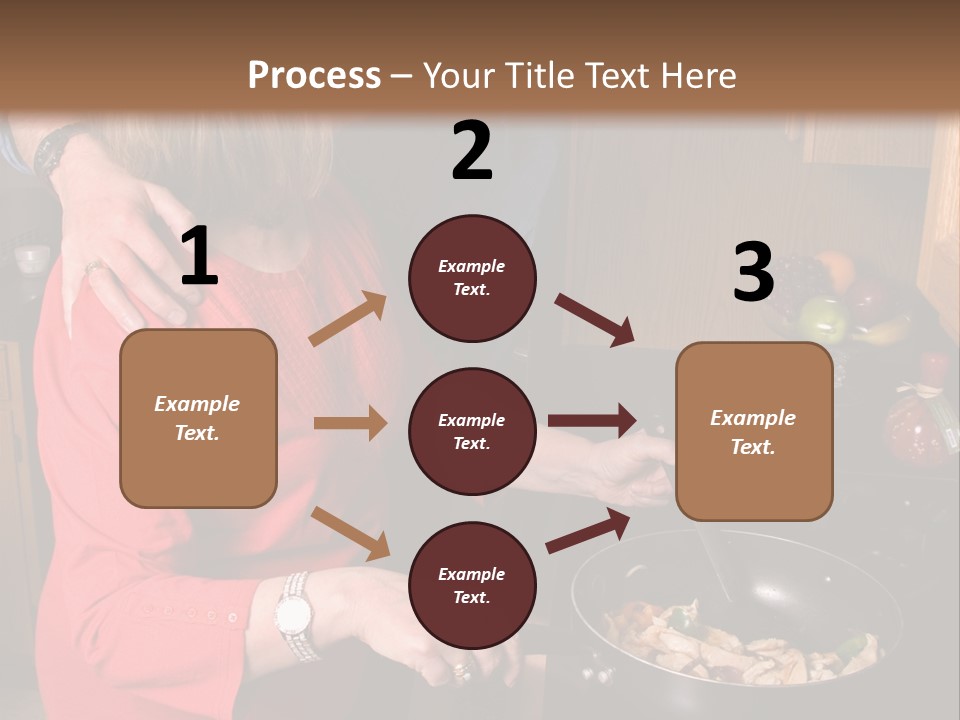 Process – Your Title Text Here

1

Example Text.

2

Example Text.

Example Text.

Example Text.

3

Example Text.